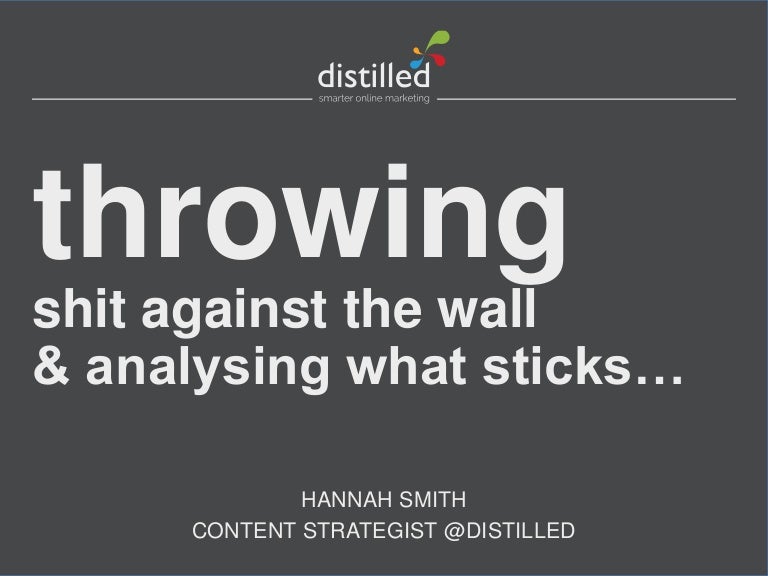 distilled
smarter online marketing

throwing
shit against the wall
& analysing what sticks…

HANNAH SMITH
CONTENT STRATEGIST @DISTILLED